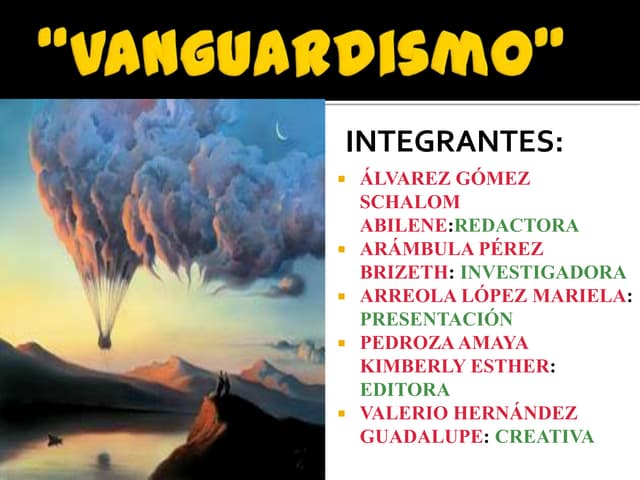 "VANGUARDISMO"

INTEGRANTES:

- ÁLVAREZ GÓMEZ SCHALOM ABILENE:REDACTORA
- ARÁMBULA PÉREZ BRIZETH: INVESTIGADORA
- ARREOLA LÓPEZ MARIELA: PRESENTACIÓN
- PEDROZA AMAYA KIMBERLY ESTHER: EDITORA
- VALERIO HERNÁNDEZ GUADALUPE: CREATIVA